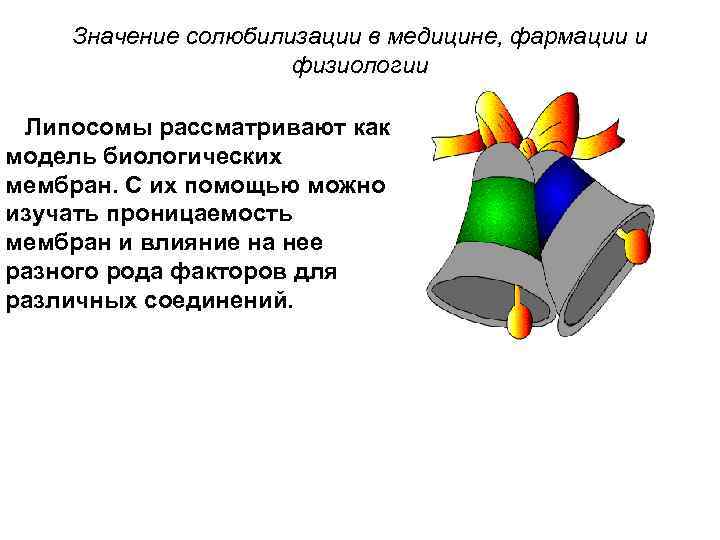 Значение солюбилизации в медицине, фармации и физиологии

Липосомы рассматривают как модель биологических мембран. С их помощью можно изучать проницаемость мембран и влияние на нее разного рода факторов для различных соединений.